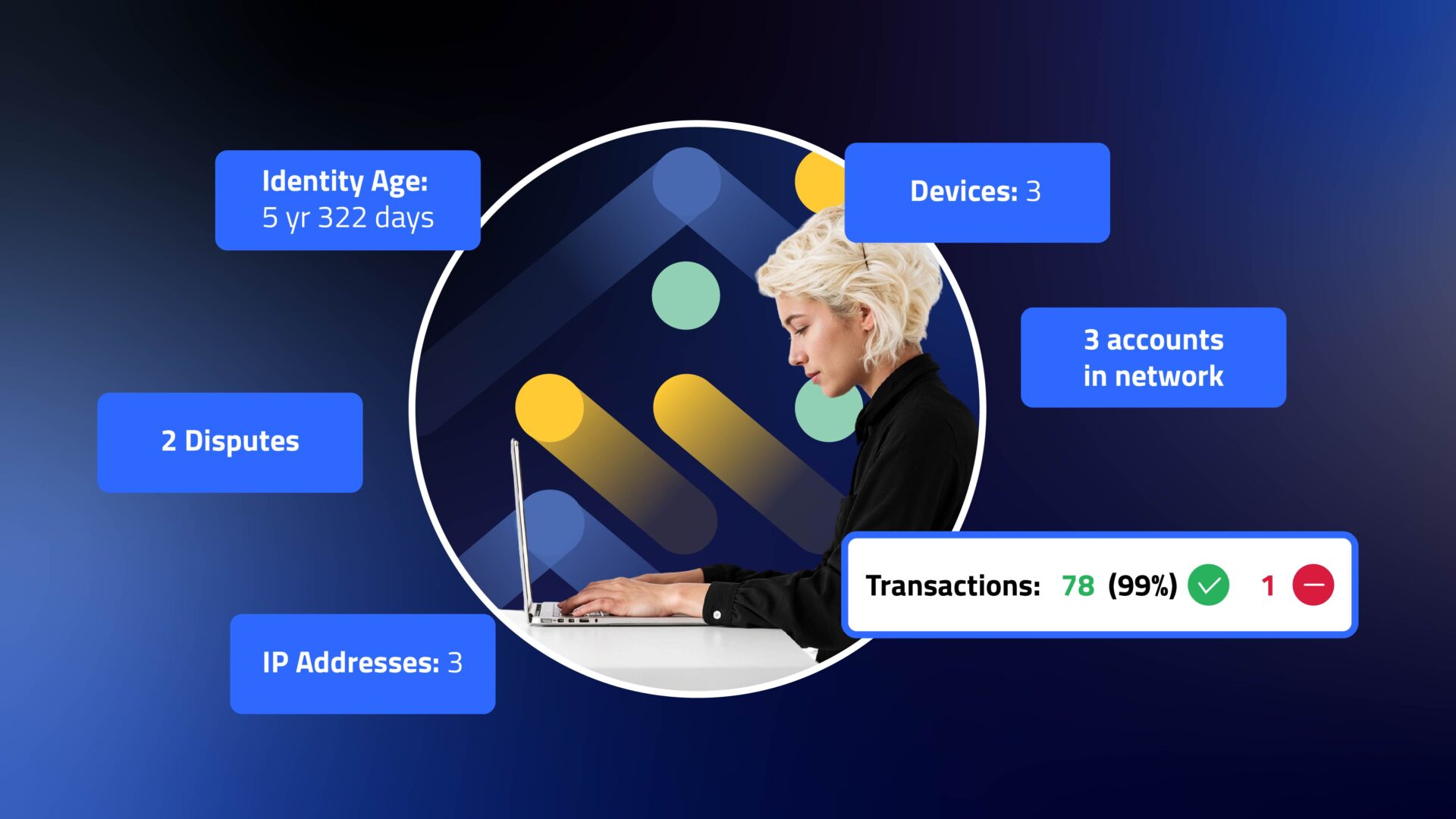 Identity Age:
5 yr 322 days

Devices: 3

3 accounts
in network

2 Disputes

Transactions: 78 (99%) 1

IP Addresses: 3